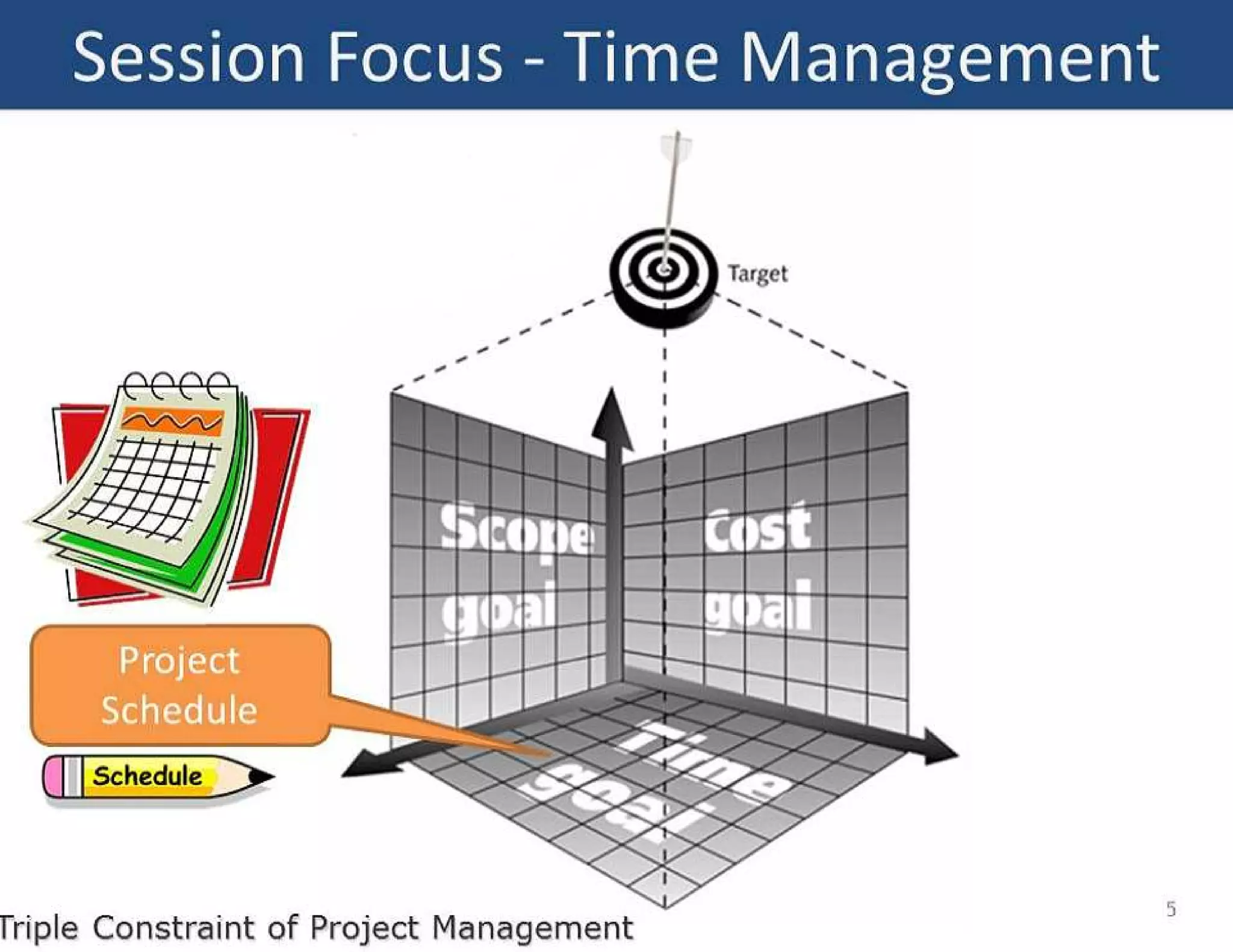 Session Focus - Time Management

Target

Scope goal

Cost goal

Time goal

Project Schedule

Schedule

Triple Constraint of Project Management

5